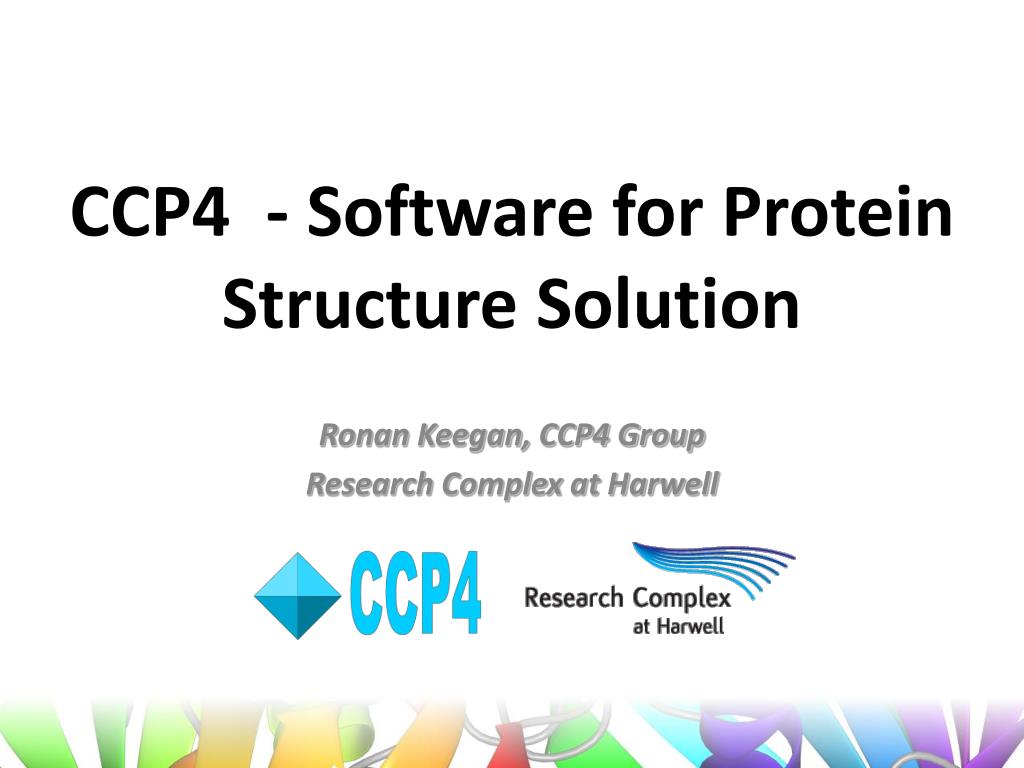 CCP4 - Software for Protein Structure Solution

Ronan Keegan, CCP4 Group
Research Complex at Harwell

CCP4

Research Complex at Harwell